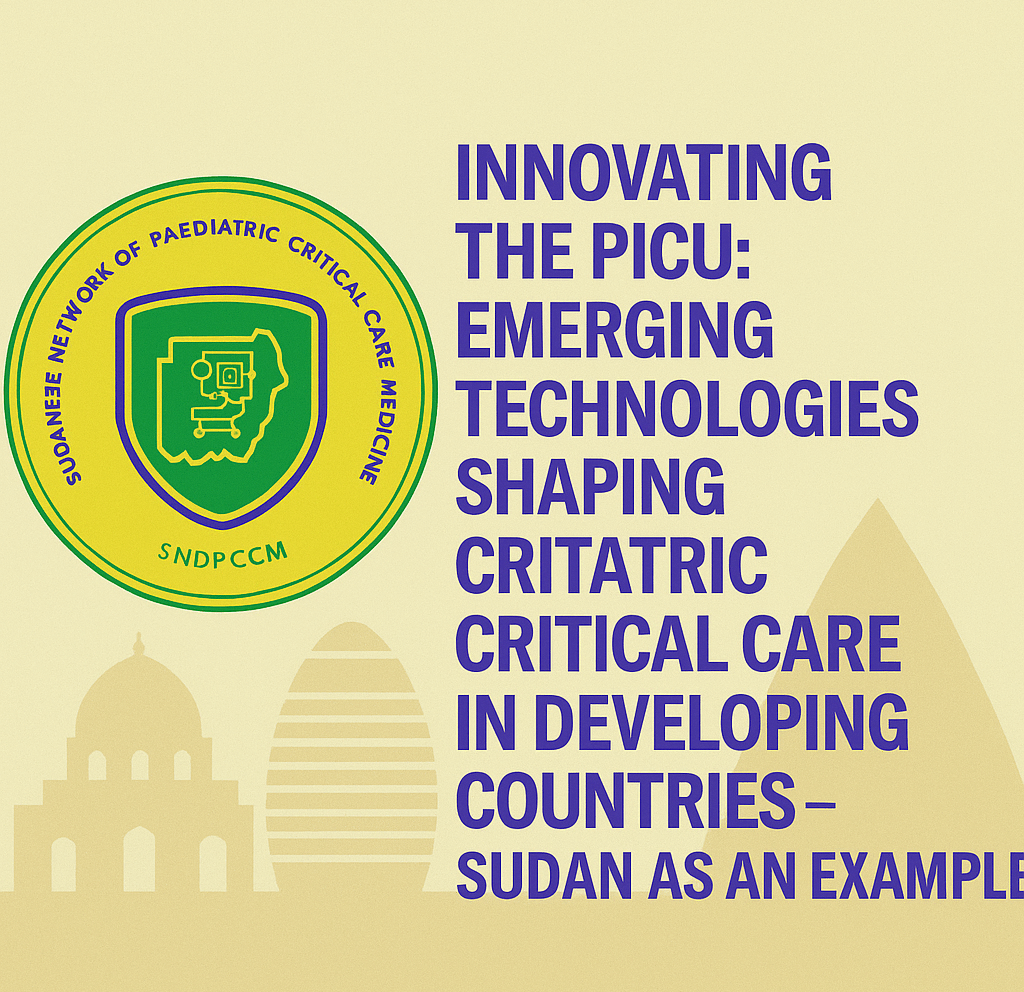 SUDANESE NETWORK OF PAEDIATRIC CRITICAL CARE MEDICINE

SNDPCCM

INNOVATING THE PICU: EMERGING TECHNOLOGIES SHAPING CRITATRIC CRITICAL CARE IN DEVELOPING COUNTRIES – SUDAN AS AN EXAMPLE